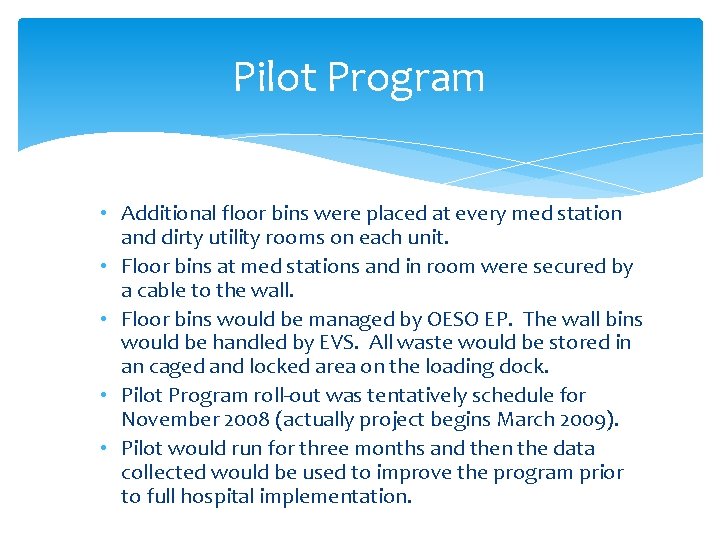 Pilot Program

• Additional floor bins were placed at every med station and dirty utility rooms on each unit.
• Floor bins at med stations and in room were secured by a cable to the wall.
• Floor bins would be managed by OESO EP. The wall bins would be handled by EVS. All waste would be stored in an caged and locked area on the loading dock.
• Pilot Program roll-out was tentatively schedule for November 2008 (actually project begins March 2009).
• Pilot would run for three months and then the data collected would be used to improve the program prior to full hospital implementation.